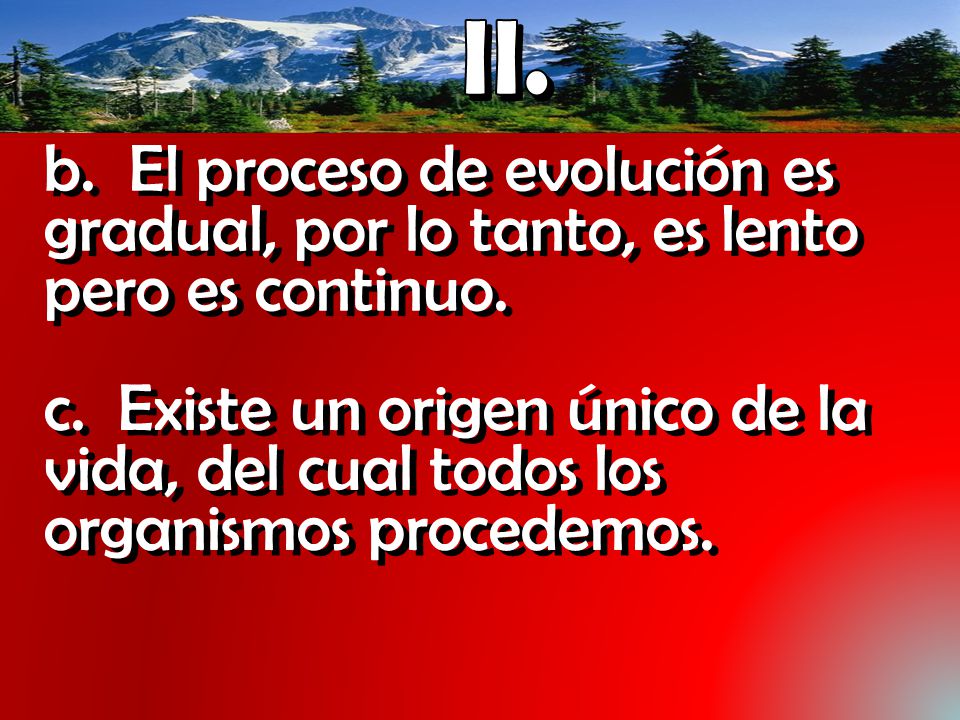 II.

b. El proceso de evolución es gradual, por lo tanto, es lento pero es continuo.

c. Existe un origen único de la vida, del cual todos los organismos procedemos.